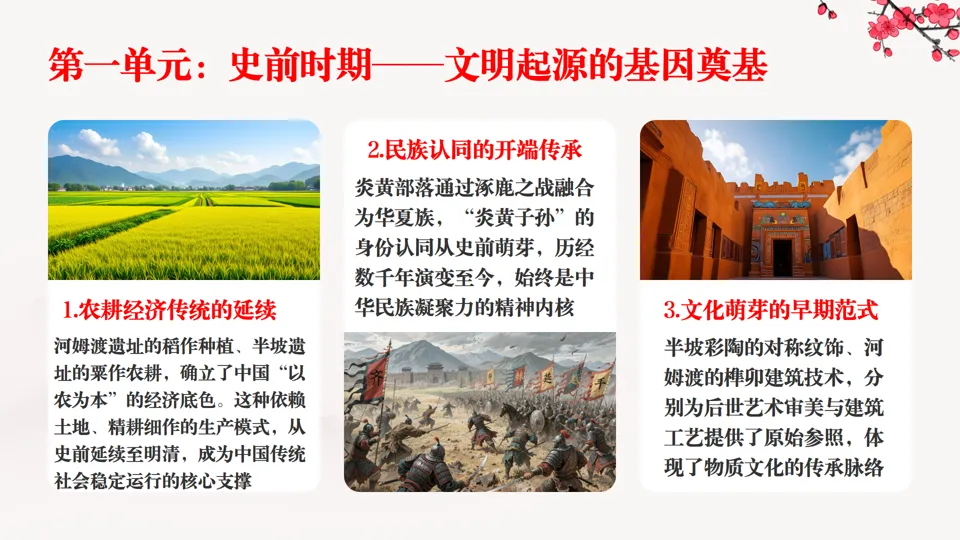 第一单元：史前时期——文明起源的基因奠基

1.农耕经济传统的延续

河姆渡遗址的稻作种植、半坡遗址的粟作农耕，确立了中国“以农为本”的经济底色。这种依赖土地、精耕细作的生产模式，从史前延续至明清，成为中国传统社会稳定运行的核心支撑

2.民族认同的开端传承

炎黄部落通过涿鹿之战融合为华夏族，“炎黄子孙”的身份认同从史前萌芽，历经数千年演变至今，始终是中华民族凝聚力的精神内核

3.文化萌芽的早期范式

半坡彩陶的对称纹饰、河姆渡的榫卯建筑技术，分别为后世艺术审美与建筑工艺提供了原始参照，体现了物质文化的传承脉络